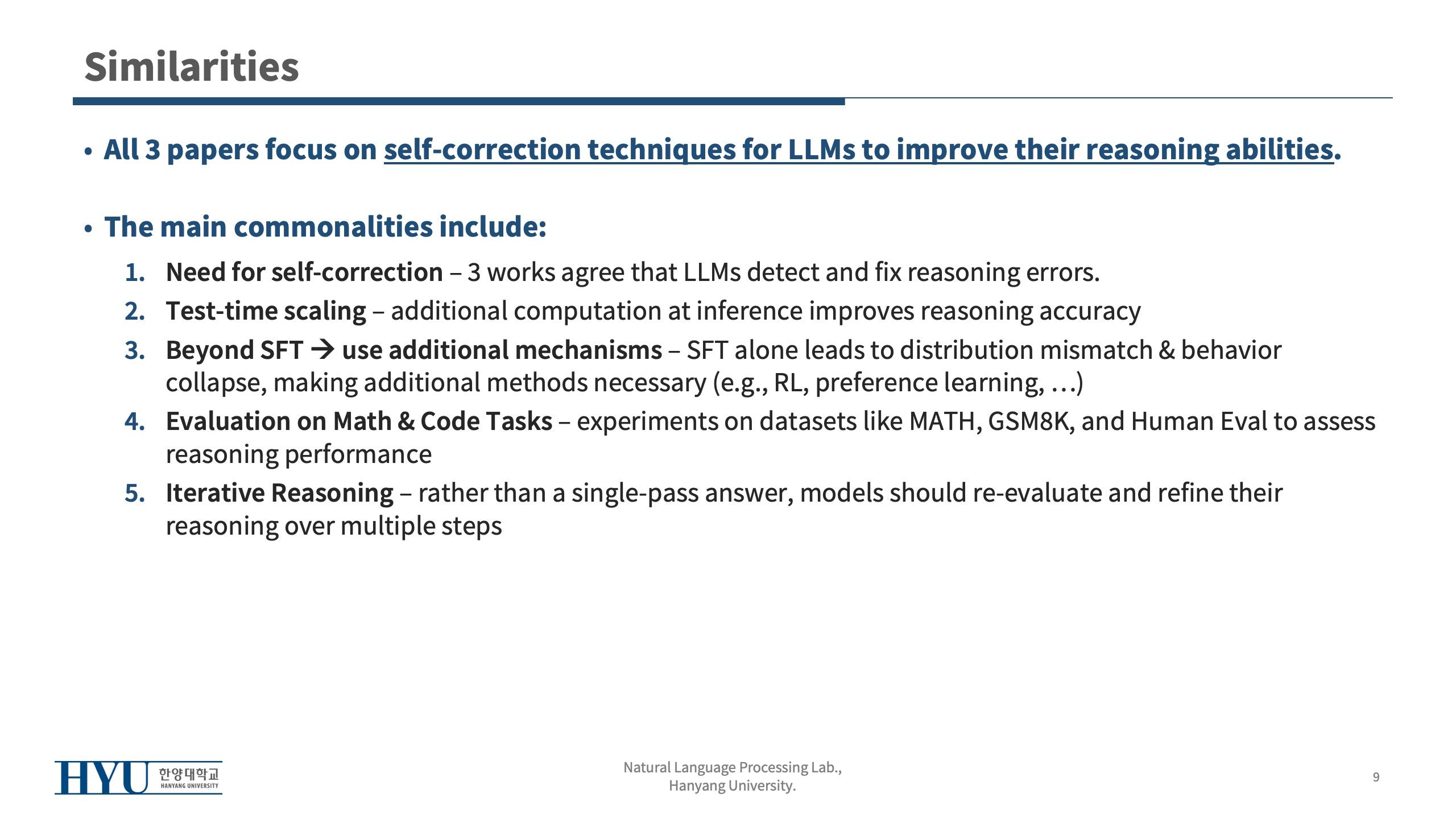 Similarities

• All 3 papers focus on self-correction techniques for LLMs to improve their reasoning abilities.

• The main commonalities include:

1. Need for self-correction – 3 works agree that LLMs detect and fix reasoning errors.
2. Test-time scaling – additional computation at inference improves reasoning accuracy
3. Beyond SFT → use additional mechanisms – SFT alone leads to distribution mismatch & behavior collapse, making additional methods necessary (e.g., RL, preference learning, …)
4. Evaluation on Math & Code Tasks – experiments on datasets like MATH, GSM8K, and Human Eval to assess reasoning performance
5. Iterative Reasoning – rather than a single-pass answer, models should re-evaluate and refine their reasoning over multiple steps

HYU 한양대학교 HANYANG UNIVERSITY

Natural Language Processing Lab., Hanyang University.

9